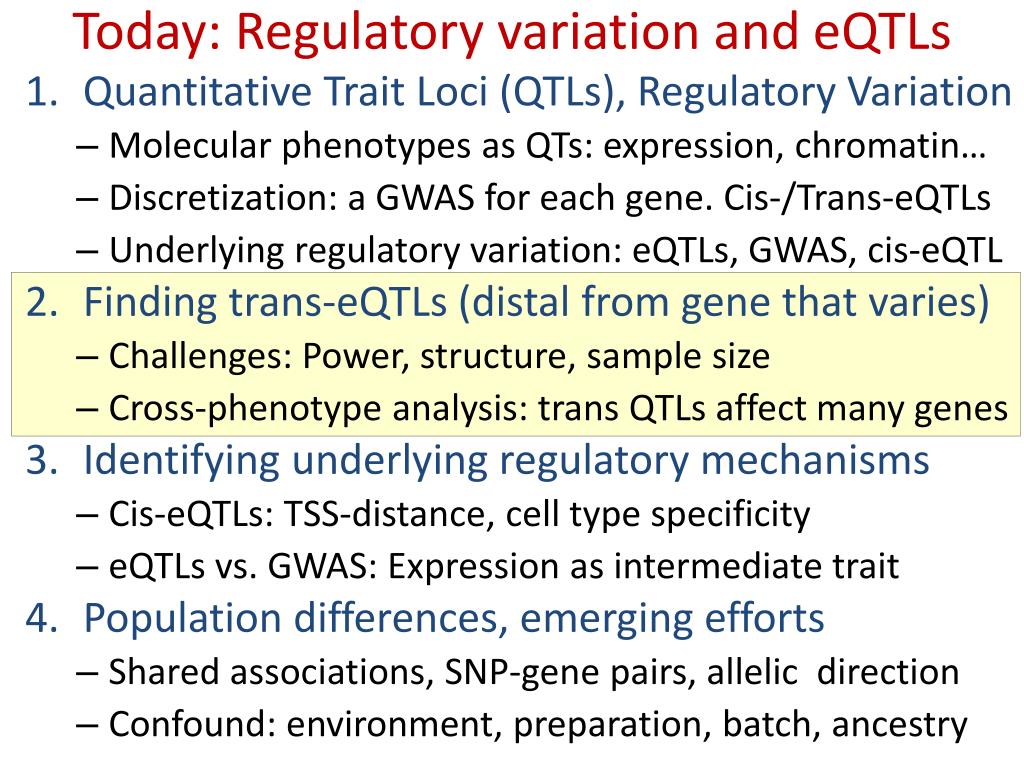 Today: Regulatory variation and eQTLs

1. Quantitative Trait Loci (QTLs), Regulatory Variation
– Molecular phenotypes as QTs: expression, chromatin…
– Discretization: a GWAS for each gene. Cis-/Trans-eQTLs
– Underlying regulatory variation: eQTLs, GWAS, cis-eQTL

2. Finding trans-eQTLs (distal from gene that varies)
– Challenges: Power, structure, sample size
– Cross-phenotype analysis: trans QTLs affect many genes

3. Identifying underlying regulatory mechanisms
– Cis-eQTLs: TSS-distance, cell type specificity
– eQTLs vs. GWAS: Expression as intermediate trait

4. Population differences, emerging efforts
– Shared associations, SNP-gene pairs, allelic direction
– Confound: environment, preparation, batch, ancestry